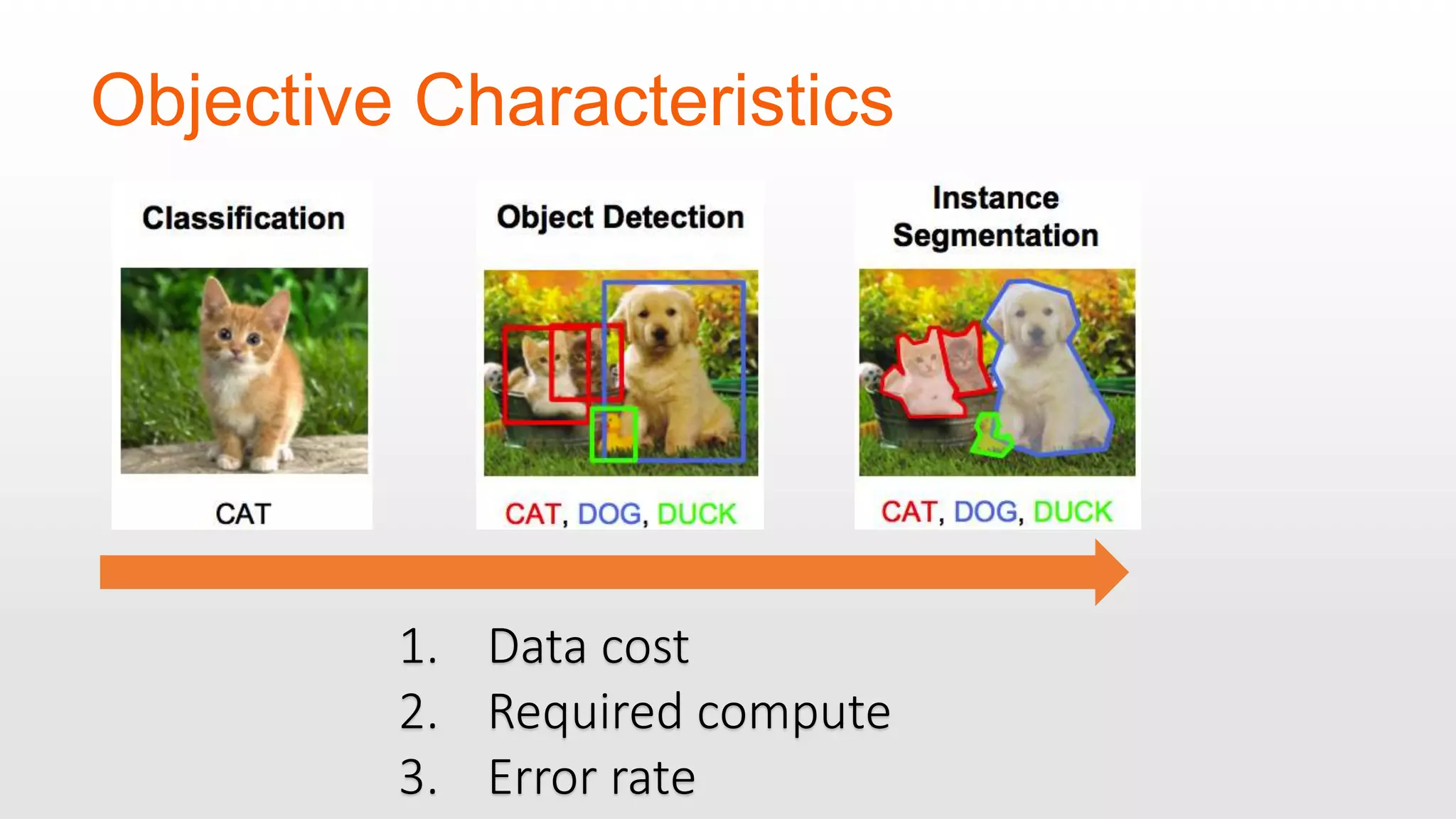 Objective Characteristics

Classification

CAT

Object Detection

CAT, DOG, DUCK

Instance Segmentation

CAT, DOG, DUCK

1. Data cost
2. Required compute
3. Error rate